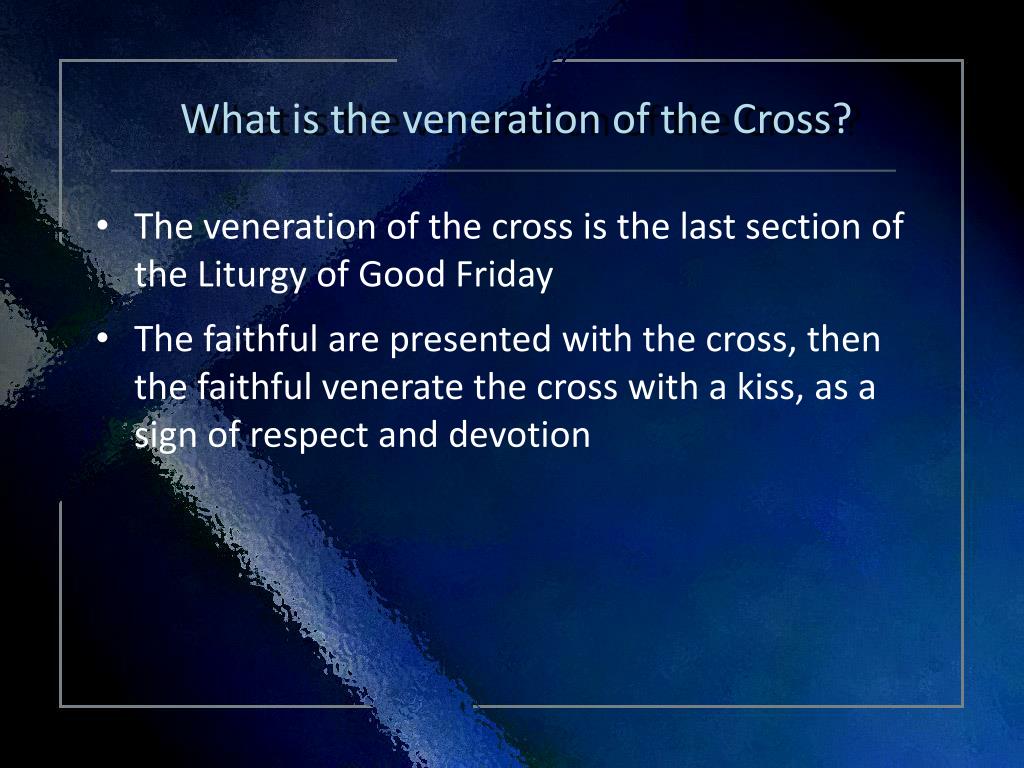 What is the veneration of the Cross?

• The veneration of the cross is the last section of the Liturgy of Good Friday

• The faithful are presented with the cross, then the faithful venerate the cross with a kiss, as a sign of respect and devotion